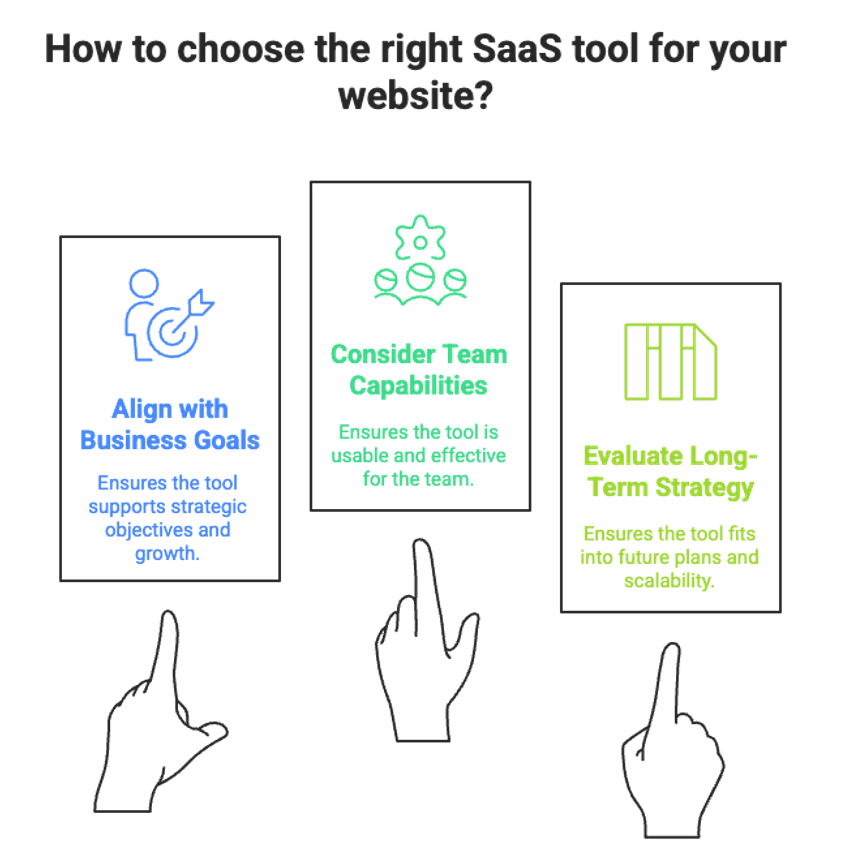 How to choose the right SaaS tool for your website?

Align with Business Goals

Ensures the tool supports strategic objectives and growth.

Consider Team Capabilities

Ensures the tool is usable and effective for the team.

Evaluate Long-Term Strategy

Ensures the tool fits into future plans and scalability.